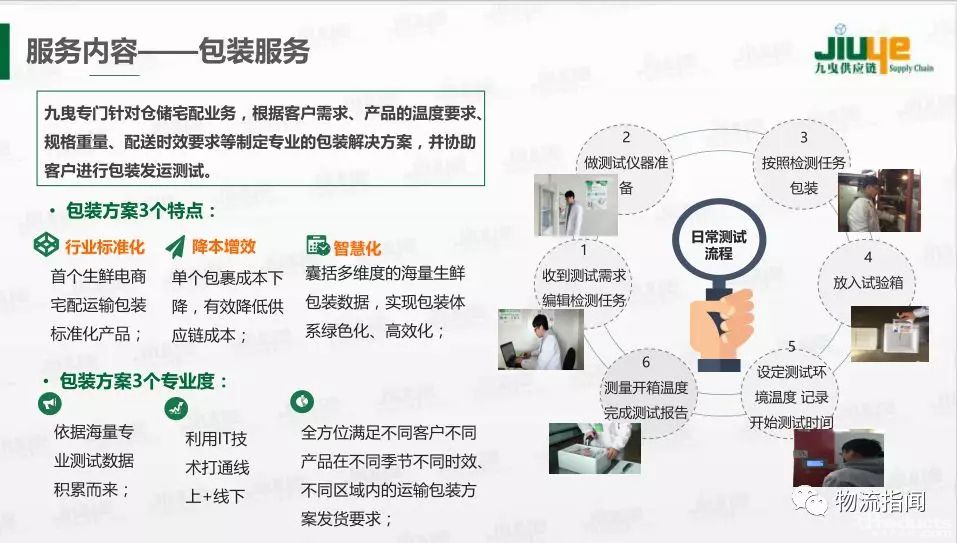 服务内容——包装服务

JIUYE
九曳供应链 Supply Chain

九曳专门针对仓储宅配业务，根据客户需求、产品的温度要求、规格重量、配送时效要求等制定专业的包装解决方案，并协助客户进行包装发运测试。

• 包装方案3个特点：

行业标准化
首个生鲜电商宅配运输包装标准化产品；

降本增效
单个包裹成本下降，有效降低供应链成本；

智慧化
囊括多维度的海量生鲜包装数据，实现包装体系绿色化、高效化；

• 包装方案3个专业度：

依据海量专业测试数据积累而来；

利用IT技术打通线上+线下

全方位满足不同客户不同产品在不同季节不同时效、不同区域内的运输包装方案发货要求；

日常测试流程

1
收到测试需求
编辑检测任务

2
做测试仪器准备

3
按照检测任务包装

4
放入试验箱

5
设定测试环境温度 记录开始测试时间

6
测量开箱温度
完成测试报告

物流指闻